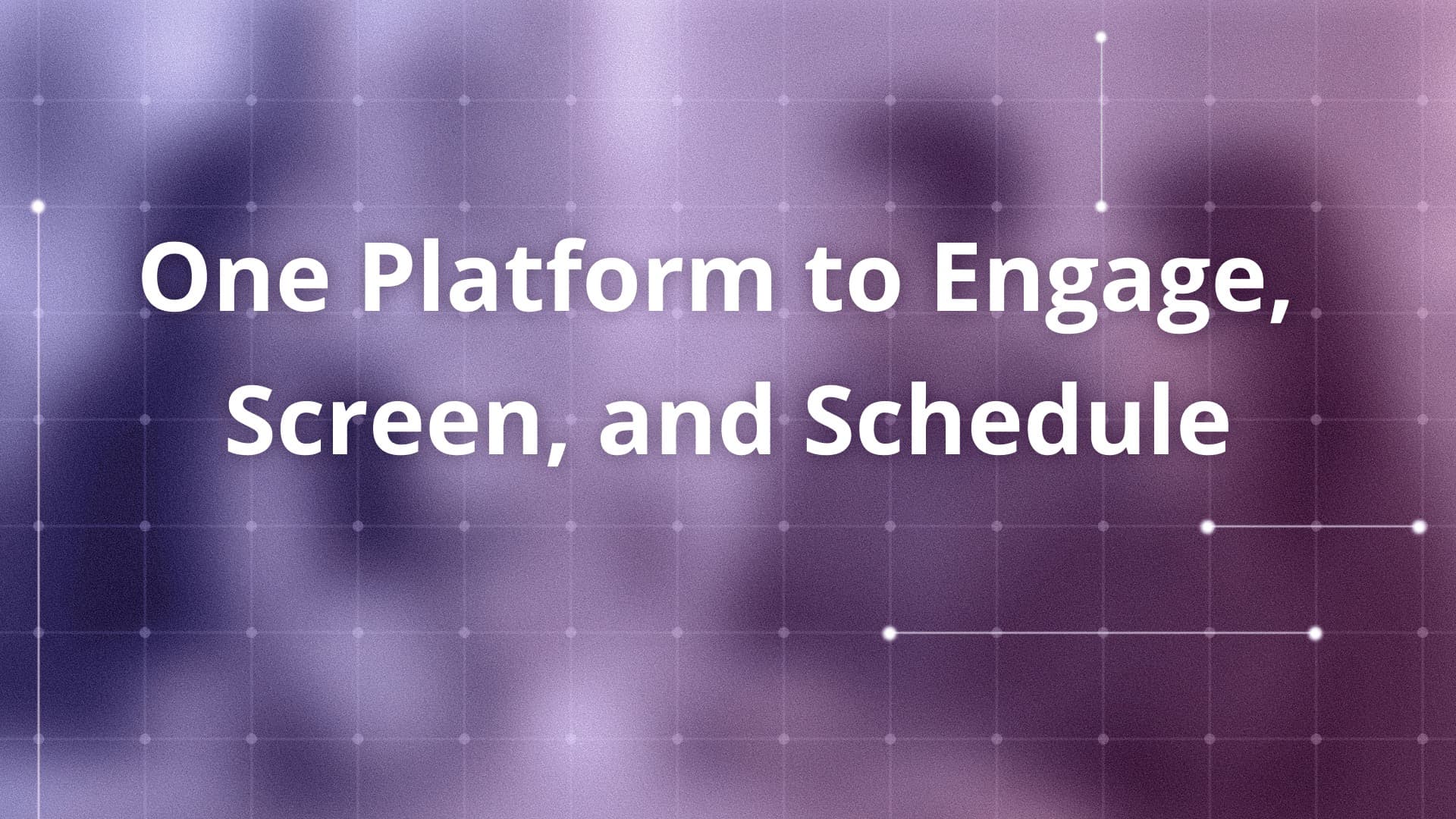 One Platform to Engage, Screen, and Schedule